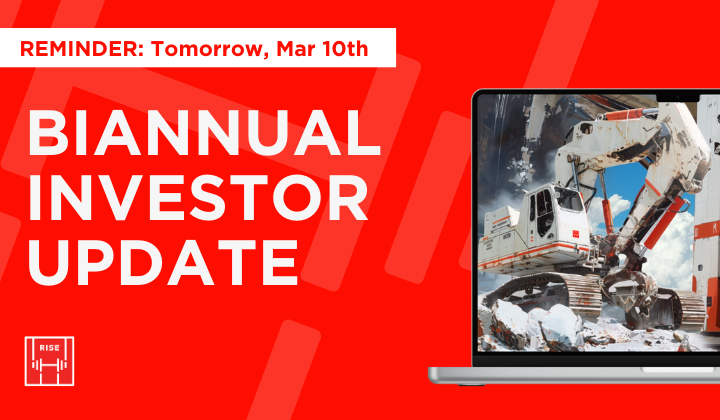 REMINDER: Tomorrow, Mar 10th

BIANNUAL INVESTOR UPDATE

RISE